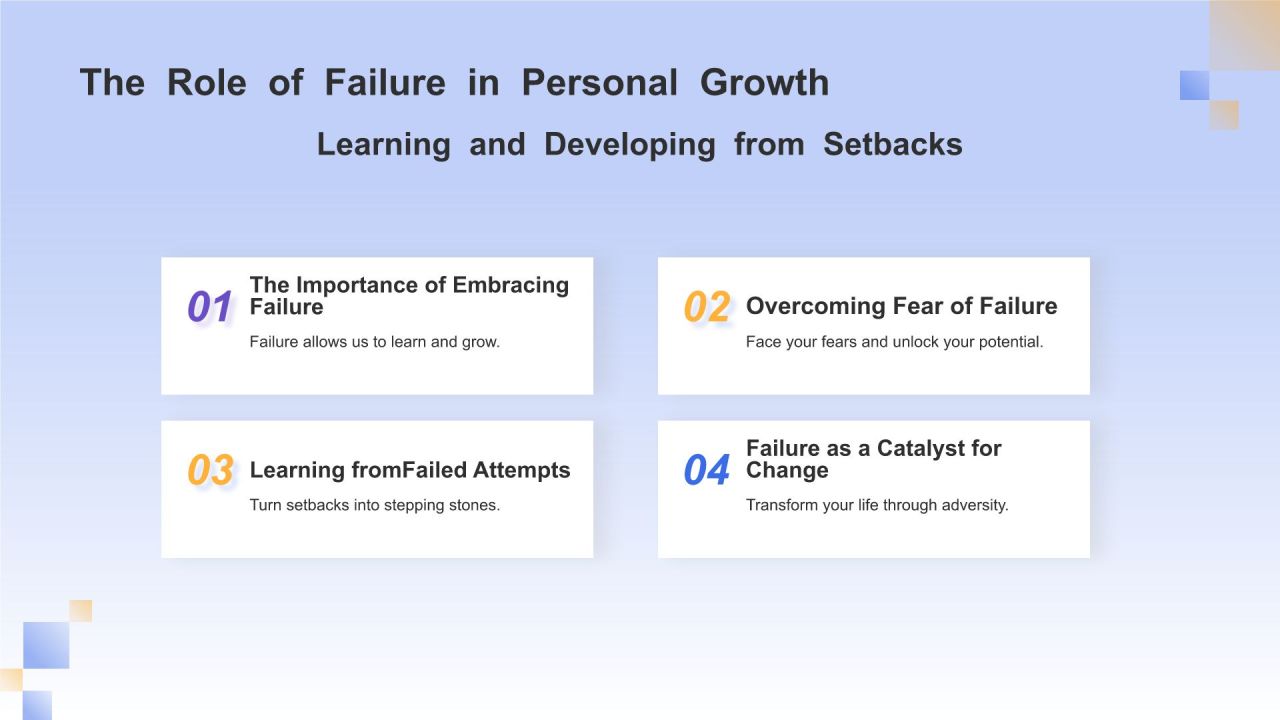 The Role of Failure in Personal Growth

Learning and Developing from Setbacks

01 The Importance of Embracing Failure

Failure allows us to learn and grow.

02 Overcoming Fear of Failure

Face your fears and unlock your potential.

03 Learning fromFailed Attempts

Turn setbacks into stepping stones.

04 Failure as a Catalyst for Change

Transform your life through adversity.